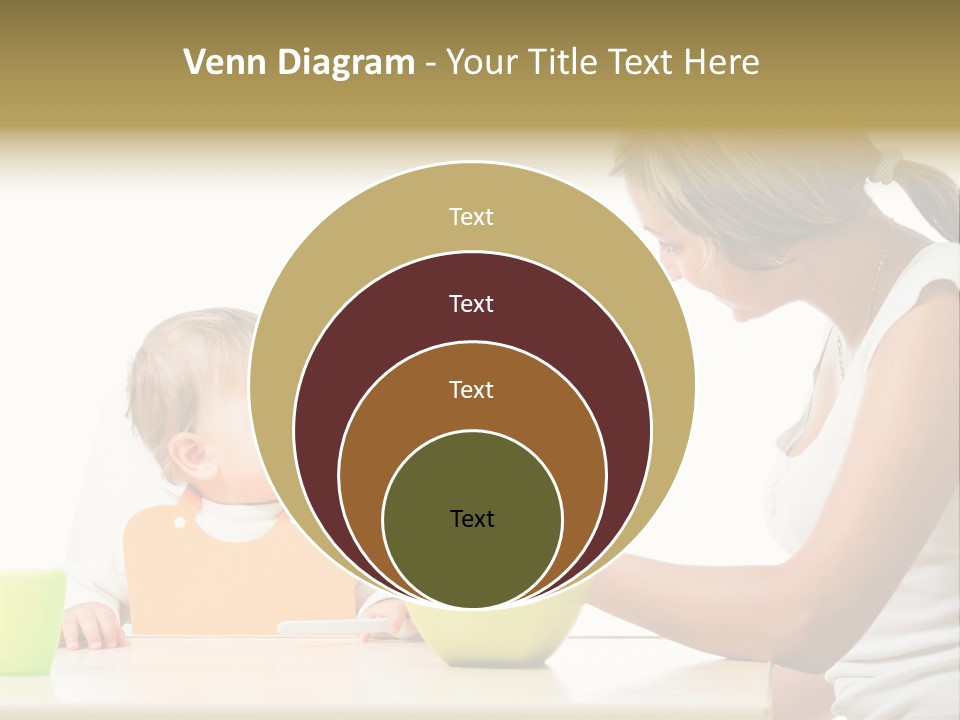 Venn Diagram - Your Title Text Here

Text

Text

Text

Text